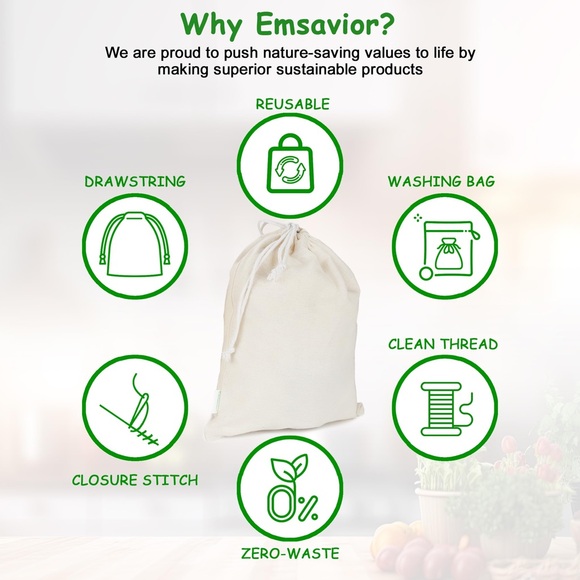 Why Emsavior?

We are proud to push nature-saving values to life by making superior sustainable products

REUSABLE

DRAWSTRING

WASHING BAG

CLEAN THREAD

CLOSURE STITCH

0%

ZERO-WASTE